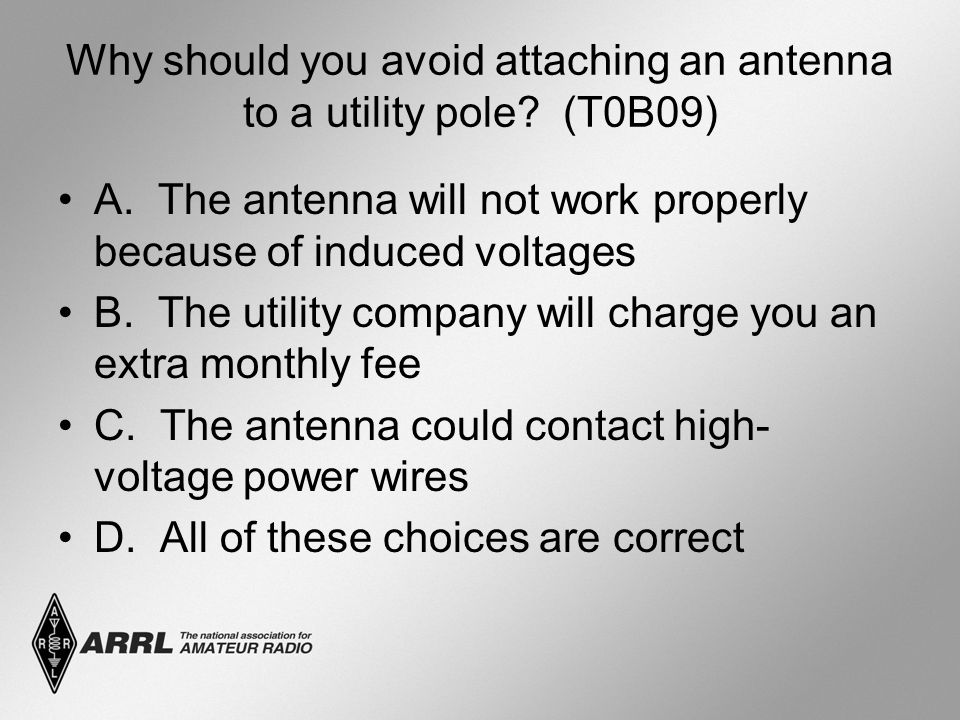 Why should you avoid attaching an antenna to a utility pole? (T0B09)

• A. The antenna will not work properly because of induced voltages
• B. The utility company will charge you an extra monthly fee
• C. The antenna could contact high-voltage power wires
• D. All of these choices are correct

A R R L
ARRL The national association for AMATEUR RADIO